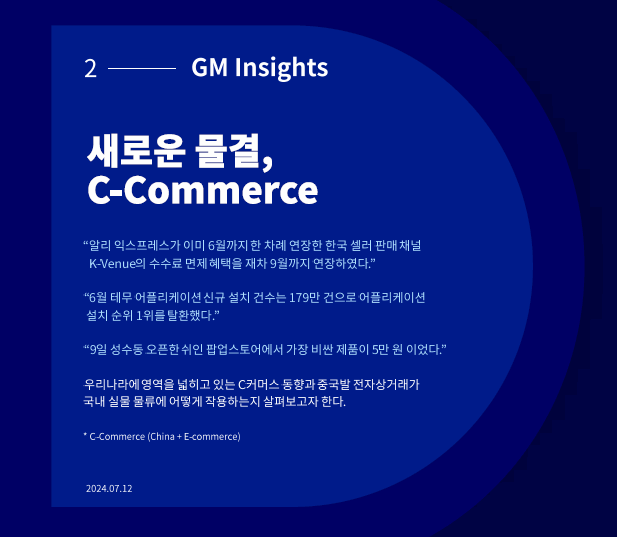 2 GM Insights

새로운 물결, C-Commerce

“알리 익스프레스가 이미 6월까지 한 차례 연장한 한국 셀러 판매 채널 K-Venue의 수수료 면제 혜택을 재차 9월까지 연장하였다.”

“6월 테무 어플리케이션 신규 설치 건수는 179만 건으로 어플리케이션 설치 순위 1위를 탈환했다.”

“9일 성수동 오픈한 쉬인 팝업스토어에서 가장 비싼 제품이 5만 원 이었다.”

우리나라에 영역을 넓히고 있는 C커머스 동향과 중국발 전자상거래가 국내 실물 물류에 어떻게 작용하는지 살펴보고자 한다.

* C-Commerce (China + E-commerce)

2024.07.12